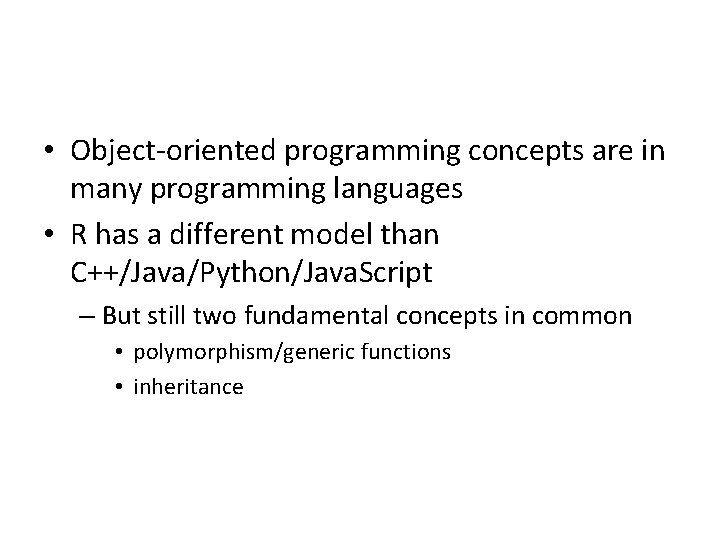 • Object-oriented programming concepts are in many programming languages

• R has a different model than C++/Java/Python/JavaScript

– But still two fundamental concepts in common

• polymorphism/generic functions

• inheritance